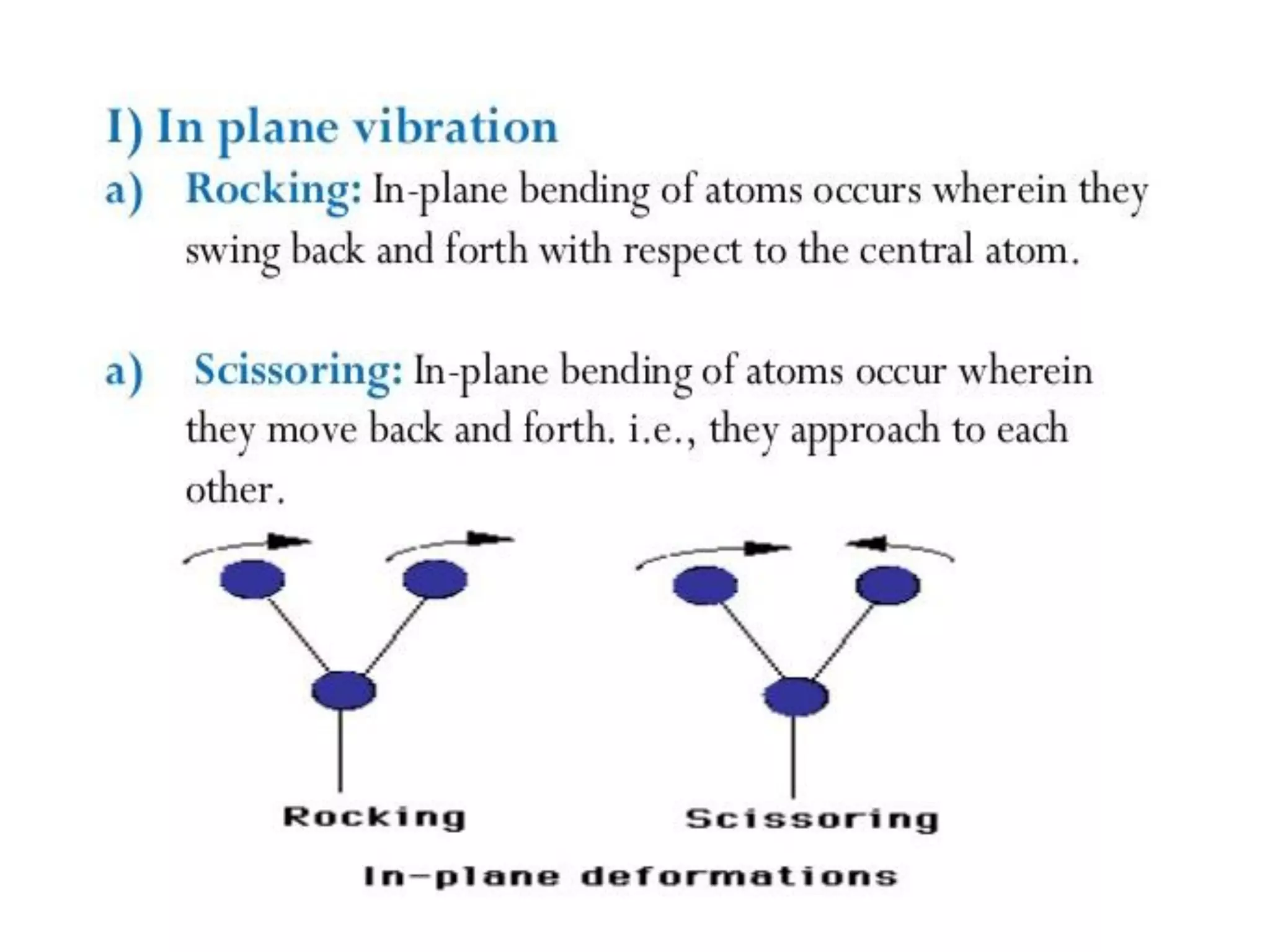 I) In plane vibration

a) Rocking: In-plane bending of atoms occurs wherein they swing back and forth with respect to the central atom.

a) Scissoring: In-plane bending of atoms occur wherein they move back and forth. i.e., they approach to each other.

Rocking

Scissoring

In-plane deformations